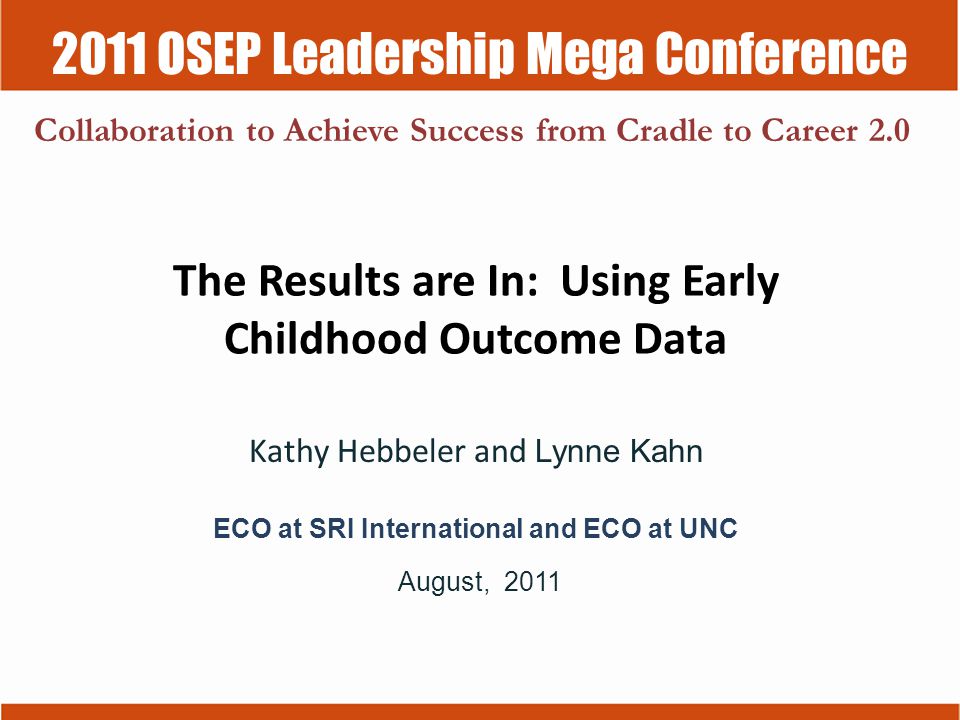 2011 OSEP Leadership Mega Conference

Collaboration to Achieve Success from Cradle to Career 2.0

The Results are In: Using Early Childhood Outcome Data

Kathy Hebbeler and Lynne Kahn

ECO at SRI International and ECO at UNC

August, 2011